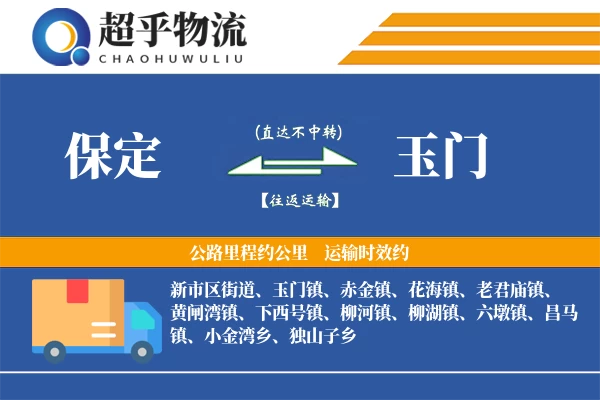 超乎物流
CHAOHUWULIU

保定

(直达不中转)

【往返运输】

玉门

公路里程约公里　运输时效约

新市区街道、玉门镇、赤金镇、花海镇、老君庙镇、黄闸湾镇、下西号镇、柳河镇、柳湖镇、六墩镇、昌马镇、小金湾乡、独山子乡